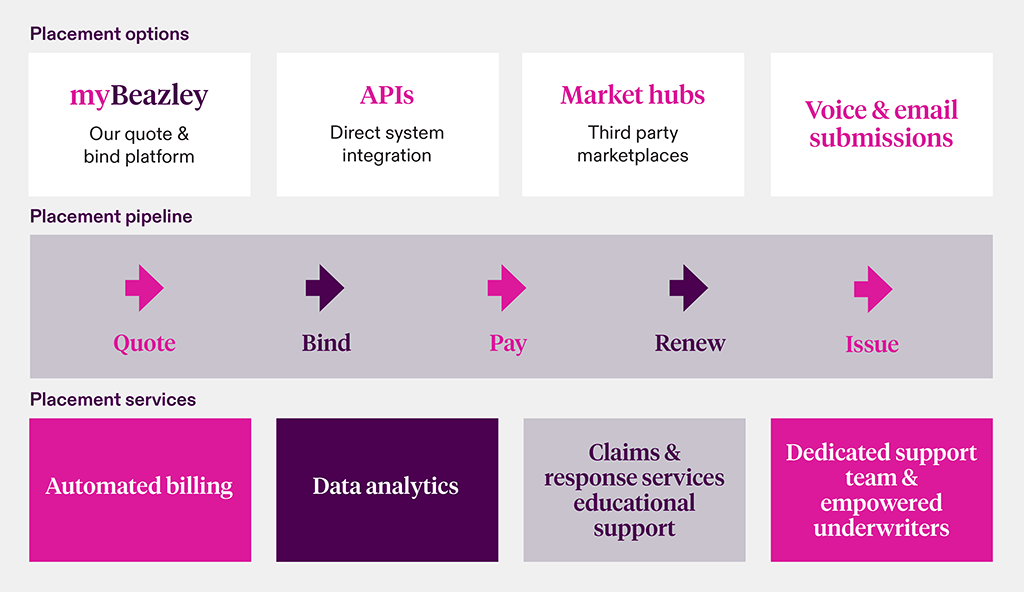 Placement options

myBeazley
Our quote & bind platform

APIs
Direct system integration

Market hubs
Third party marketplaces

Voice & email submissions

Placement pipeline

Quote

Bind

Pay

Renew

Issue

Placement services

Automated billing

Data analytics

Claims & response services educational support

Dedicated support team & empowered underwriters